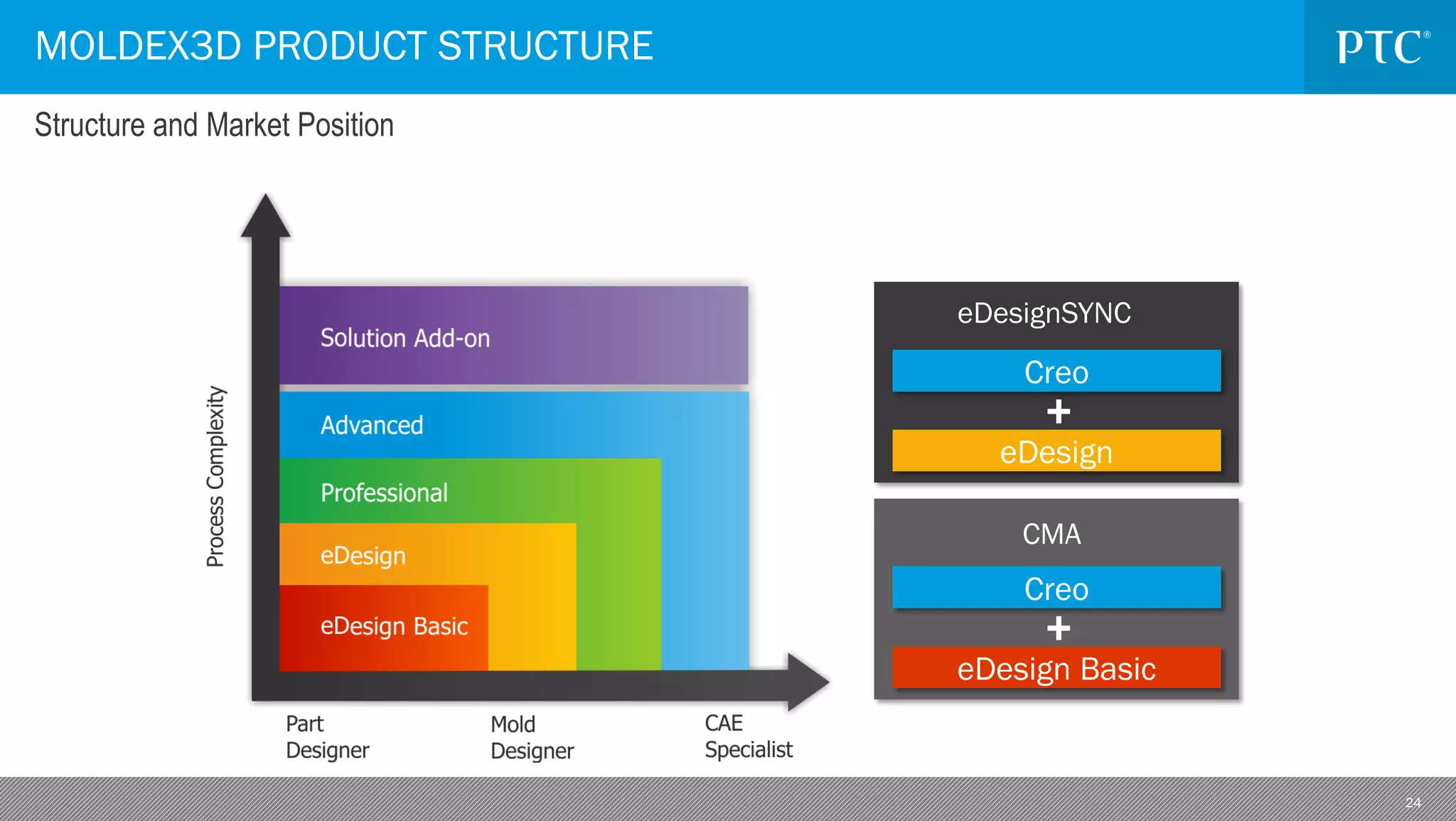 MOLDEX3D PRODUCT STRUCTURE

PTC®

Structure and Market Position

Process Complexity

Solution Add-on

Advanced

Professional

eDesign

eDesign Basic

Part Designer

Mold Designer

CAE Specialist

eDesignSYNC

Creo

+

eDesign

CMA

Creo

+

eDesign Basic

24